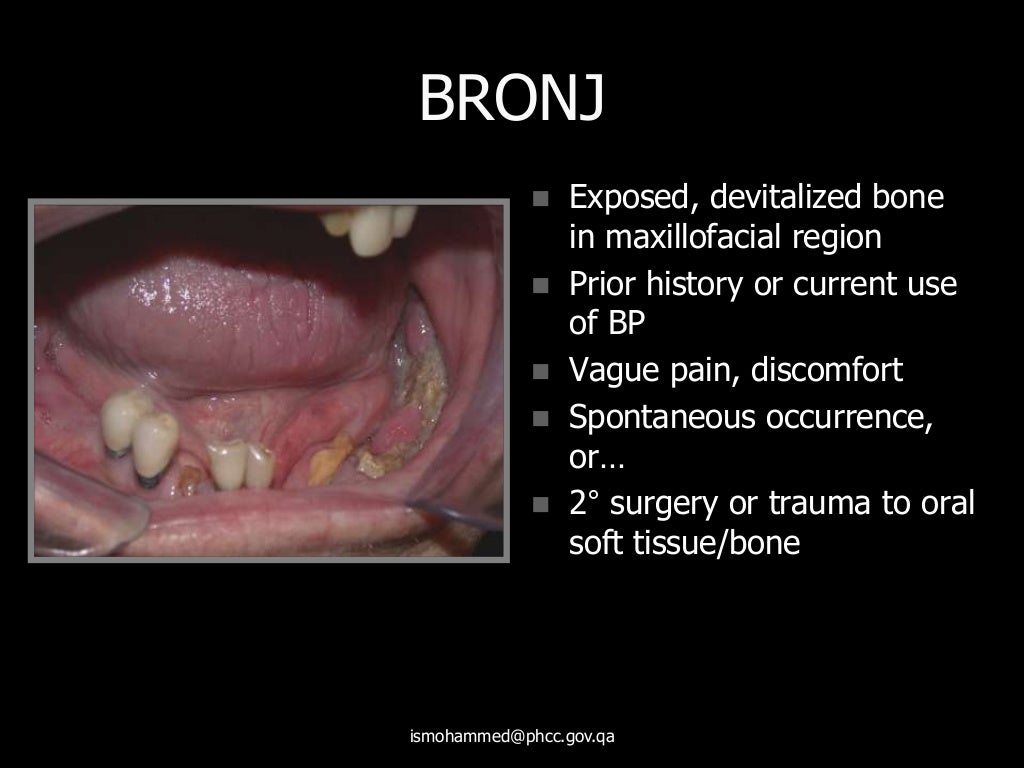 BRONJ

- Exposed, devitalized bone in maxillofacial region
- Prior history or current use of BP
- Vague pain, discomfort
- Spontaneous occurrence, or…
- 2° surgery or trauma to oral soft tissue/bone

ismohammed@phcc.gov.qa